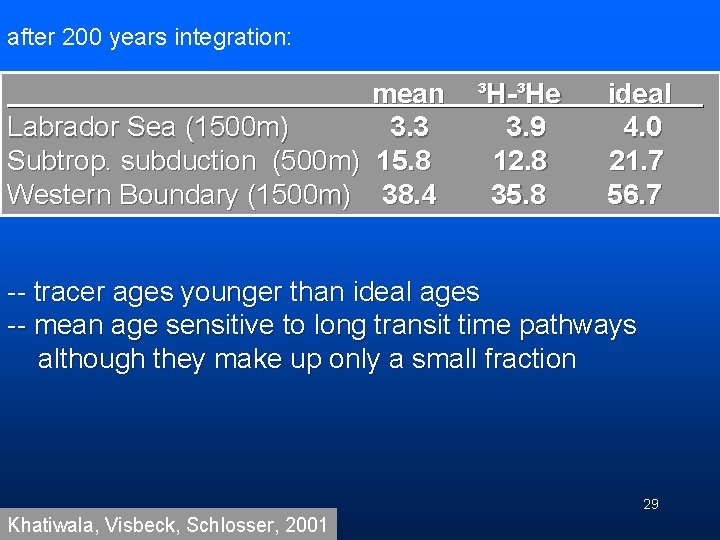 after 200 years integration:

| | mean | $^3$H-$^3$He | ideal |
|---|---|---|---|
| Labrador Sea (1500m) | 3.3 | 3.9 | 4.0 |
| Subtrop. subduction (500m) | 15.8 | 12.8 | 21.7 |
| Western Boundary (1500m) | 38.4 | 35.8 | 56.7 |

-- tracer ages younger than ideal ages
-- mean age sensitive to long transit time pathways although they make up only a small fraction

29

Khatiwala, Visbeck, Schlosser, 2001